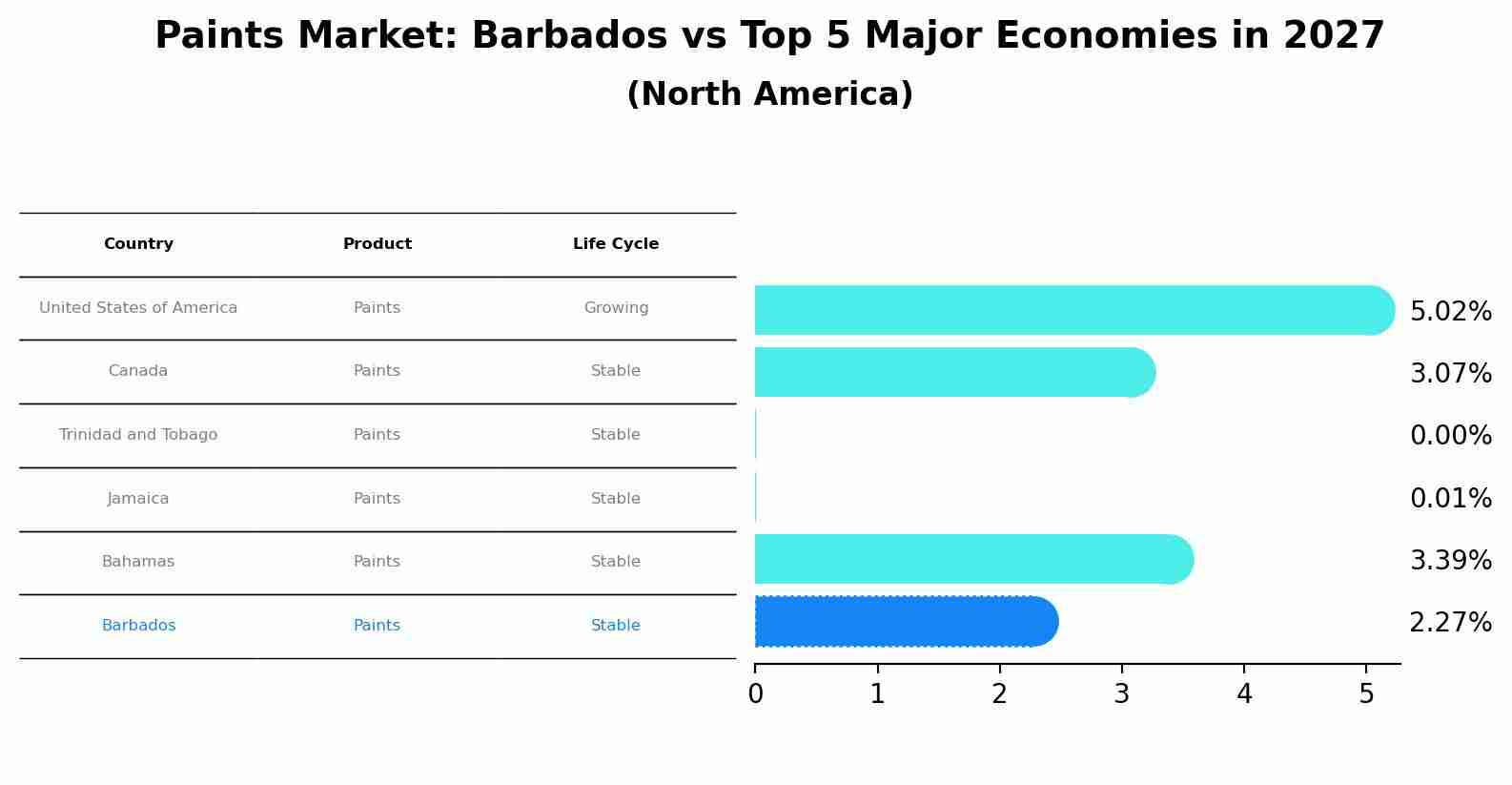 Paints Market: Barbados vs Top 5 Major Economies in 2027
(North America)

| Country | Product | Life Cycle |
|---|---|---|
| United States of America | Paints | Growing |
| Canada | Paints | Stable |
| Trinidad and Tobago | Paints | Stable |
| Jamaica | Paints | Stable |
| Bahamas | Paints | Stable |
| Barbados | Paints | Stable |

5.02%
3.07%
0.00%
0.01%
3.39%
2.27%

0 1 2 3 4 5